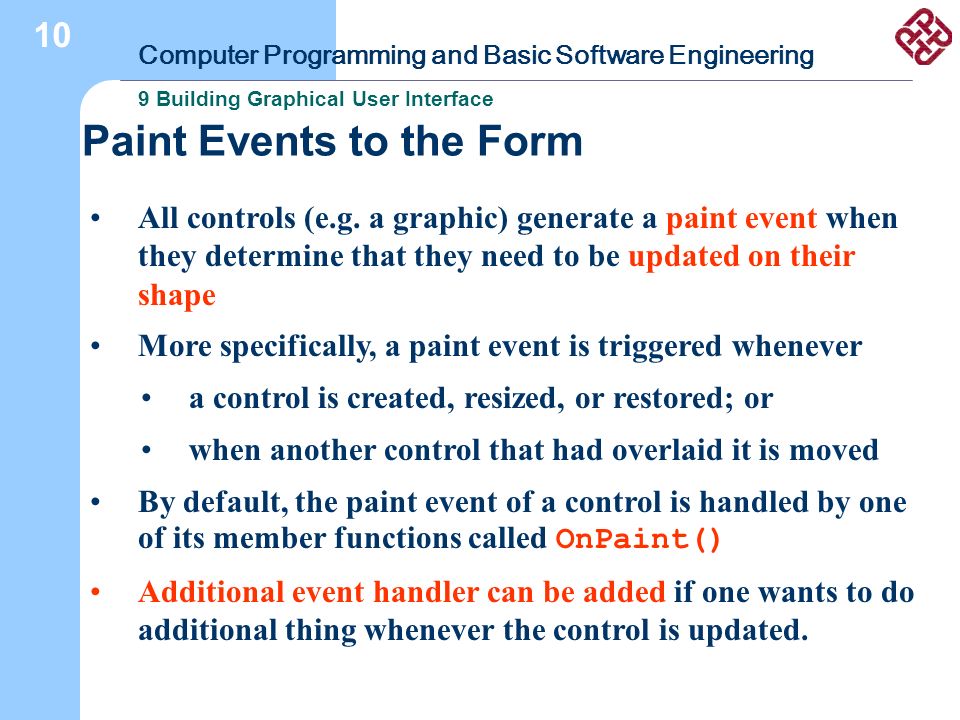 10

Computer Programming and Basic Software Engineering

9 Building Graphical User Interface

Paint Events to the Form

• All controls (e.g. a graphic) generate a paint event when they determine that they need to be updated on their shape

• More specifically, a paint event is triggered whenever

• a control is created, resized, or restored; or

• when another control that had overlaid it is moved

• By default, the paint event of a control is handled by one of its member functions called OnPaint()

• Additional event handler can be added if one wants to do additional thing whenever the control is updated.